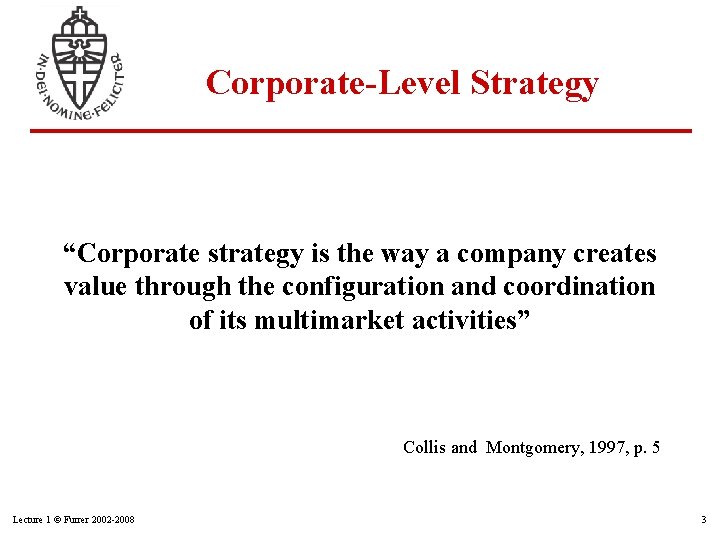 IN·DEI·NOMINE·FELICITER

Corporate-Level Strategy

“Corporate strategy is the way a company creates value through the configuration and coordination of its multimarket activities”

Collis and Montgomery, 1997, p. 5

Lecture 1 © Furrer 2002-2008

3